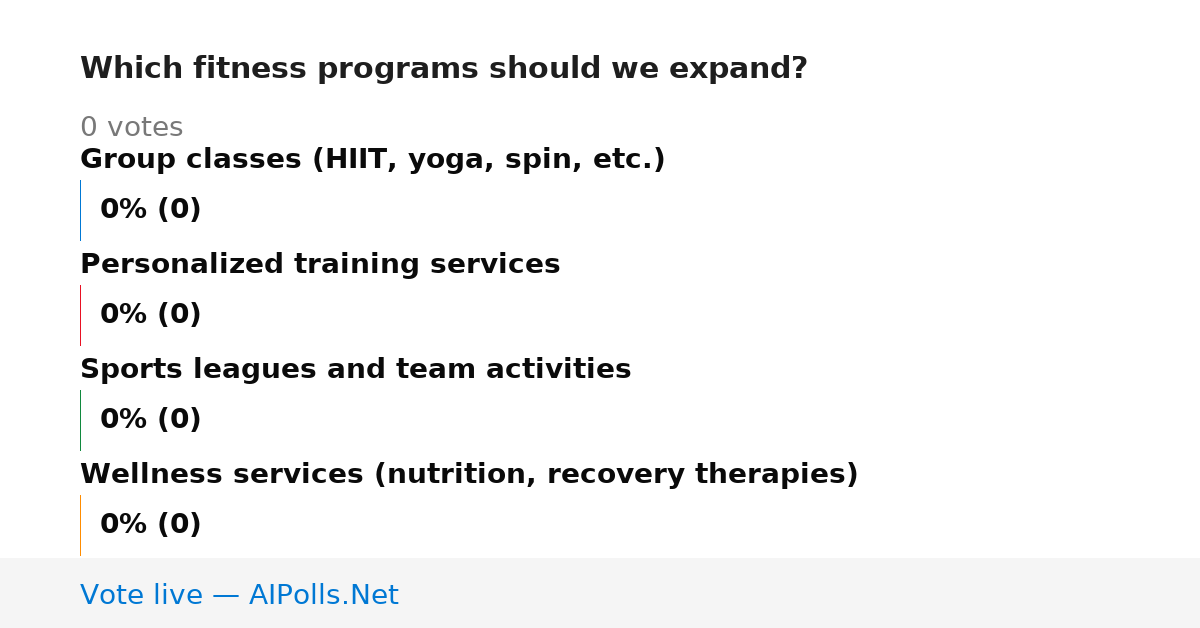 Which fitness programs should we expand?

0 votes

Group classes (HIIT, yoga, spin, etc.)

0% (0)

Personalized training services

0% (0)

Sports leagues and team activities

0% (0)

Wellness services (nutrition, recovery therapies)

0% (0)

Vote live — AIPolls.Net